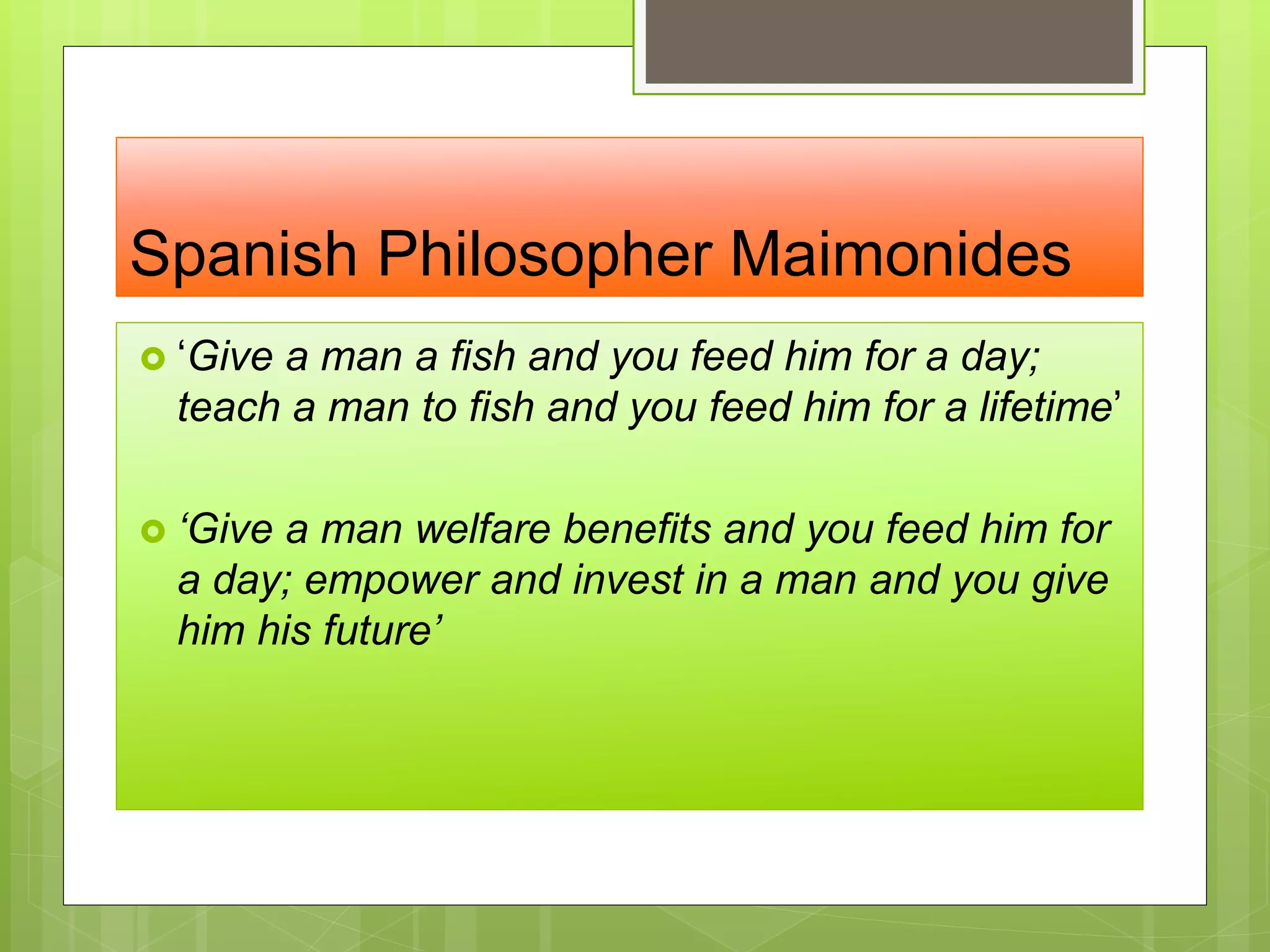 Spanish Philosopher Maimonides

• 'Give a man a fish and you feed him for a day; teach a man to fish and you feed him for a lifetime'

• 'Give a man welfare benefits and you feed him for a day; empower and invest in a man and you give him his future'